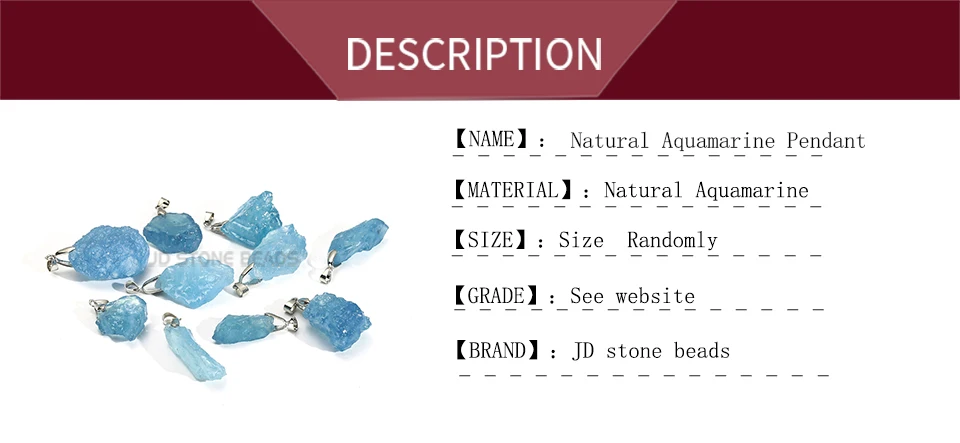 DESCRIPTION

JD STONE BEADS

【NAME】: Natural Aquamarine Pendant

【MATERIAL】: Natural Aquamarine

【SIZE】: Size Randomly

【GRADE】: See website

【BRAND】: JD stone beads